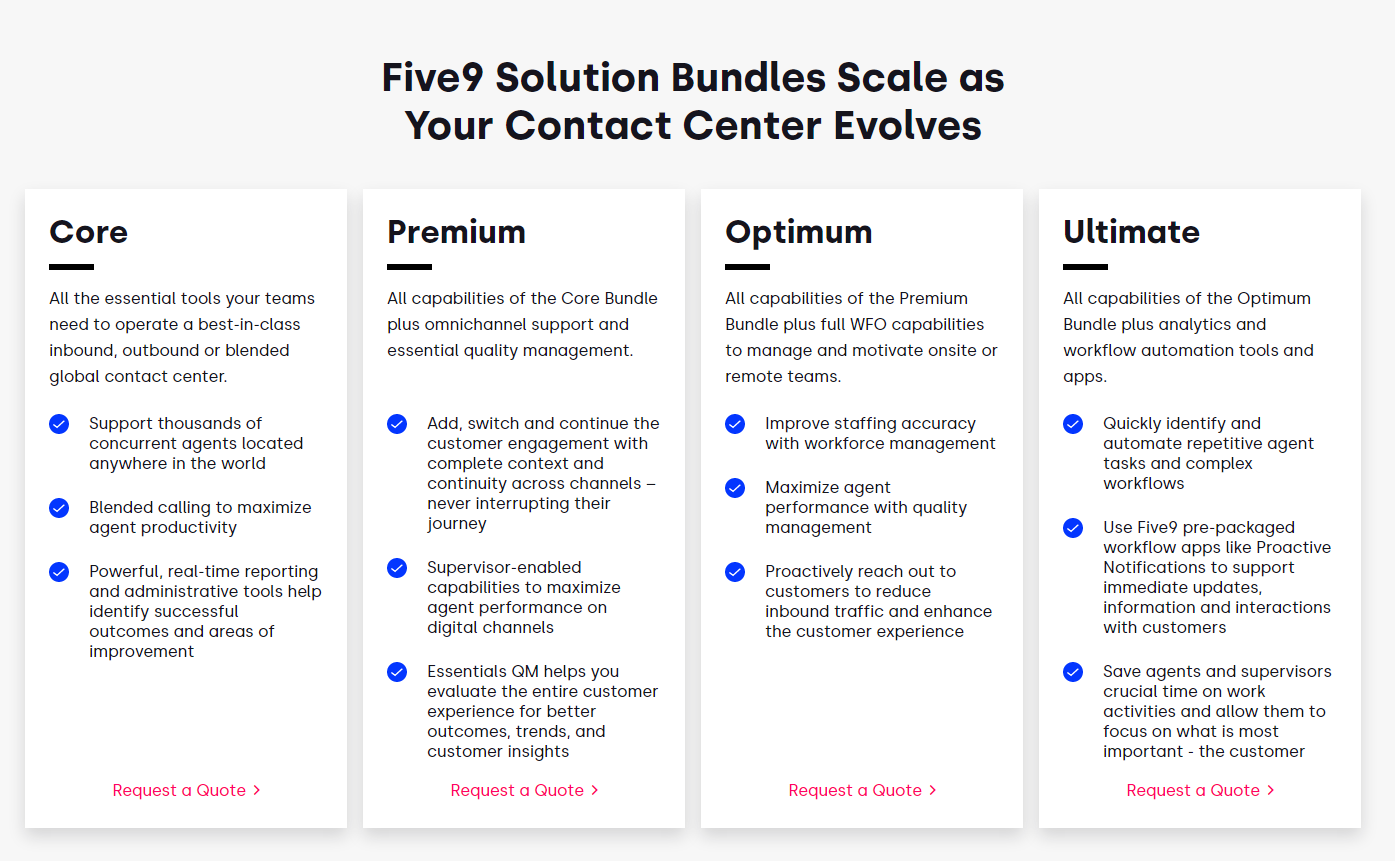 Five9 Solution Bundles Scale as Your Contact Center Evolves

Core

All the essential tools your teams need to operate a best-in-class inbound, outbound or blended global contact center.

Support thousands of concurrent agents located anywhere in the world

Blended calling to maximize agent productivity

Powerful, real-time reporting and administrative tools help identify successful outcomes and areas of improvement

Request a Quote >

Premium

All capabilities of the Core Bundle plus omnichannel support and essential quality management.

Add, switch and continue the customer engagement with complete context and continuity across channels – never interrupting their journey

Supervisor-enabled capabilities to maximize agent performance on digital channels

Essentials QM helps you evaluate the entire customer experience for better outcomes, trends, and customer insights

Request a Quote >

Optimum

All capabilities of the Premium Bundle plus full WFO capabilities to manage and motivate onsite or remote teams.

Improve staffing accuracy with workforce management

Maximize agent performance with quality management

Proactively reach out to customers to reduce inbound traffic and enhance the customer experience

Request a Quote >

Ultimate

All capabilities of the Optimum Bundle plus analytics and workflow automation tools and apps.

Quickly identify and automate repetitive agent tasks and complex workflows

Use Five9 pre-packaged workflow apps like Proactive Notifications to support immediate updates, information and interactions with customers

Save agents and supervisors crucial time on work activities and allow them to focus on what is most important - the customer

Request a Quote >